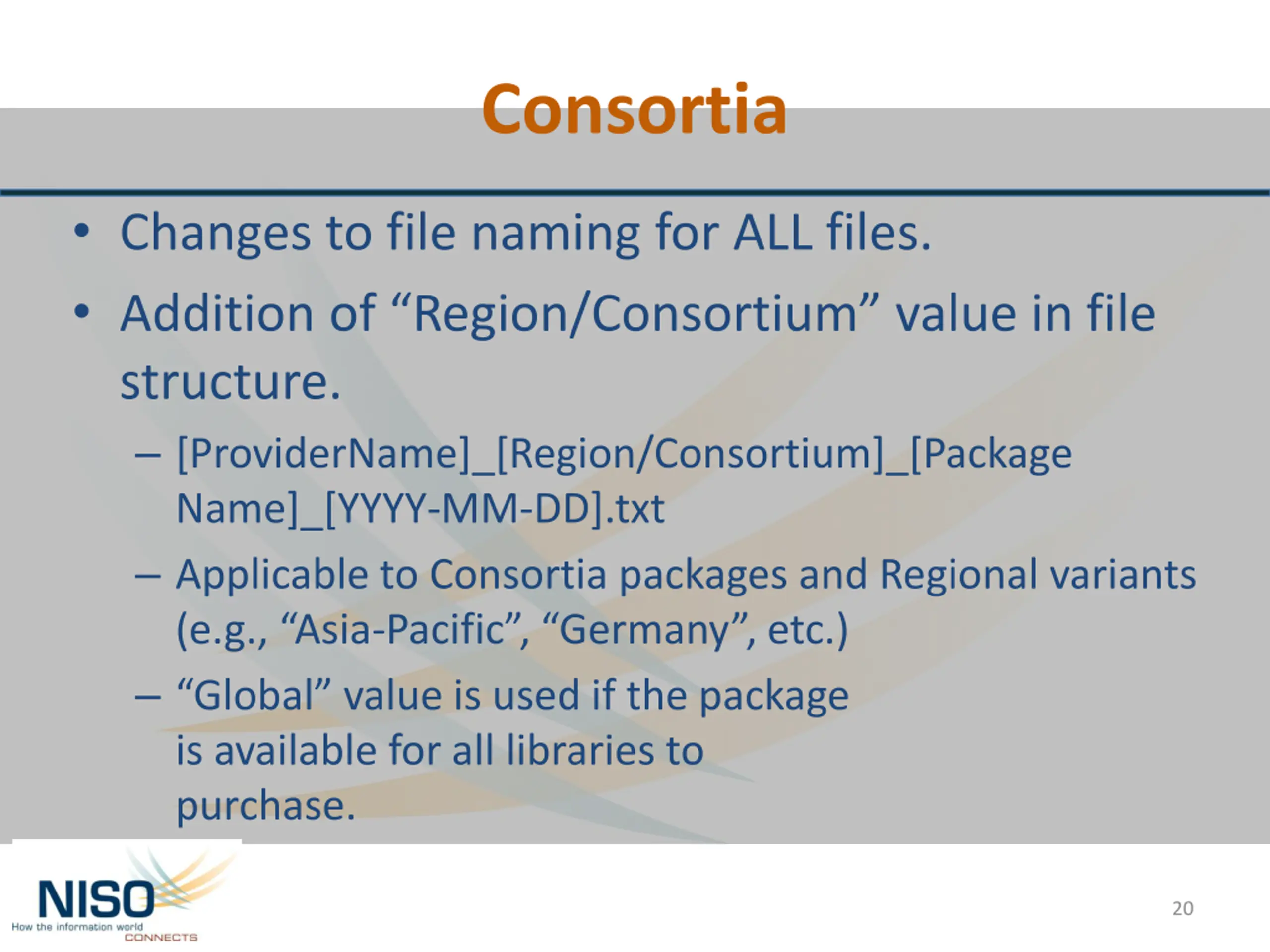 Consortia

• Changes to file naming for ALL files.

• Addition of “Region/Consortium” value in file structure.

– [ProviderName]_[Region/Consortium]_[Package Name]_[YYYY-MM-DD].txt

– Applicable to Consortia packages and Regional variants (e.g., “Asia-Pacific”, “Germany”, etc.)

– “Global” value is used if the package is available for all libraries to purchase.

NISO
How the information world CONNECTS

20